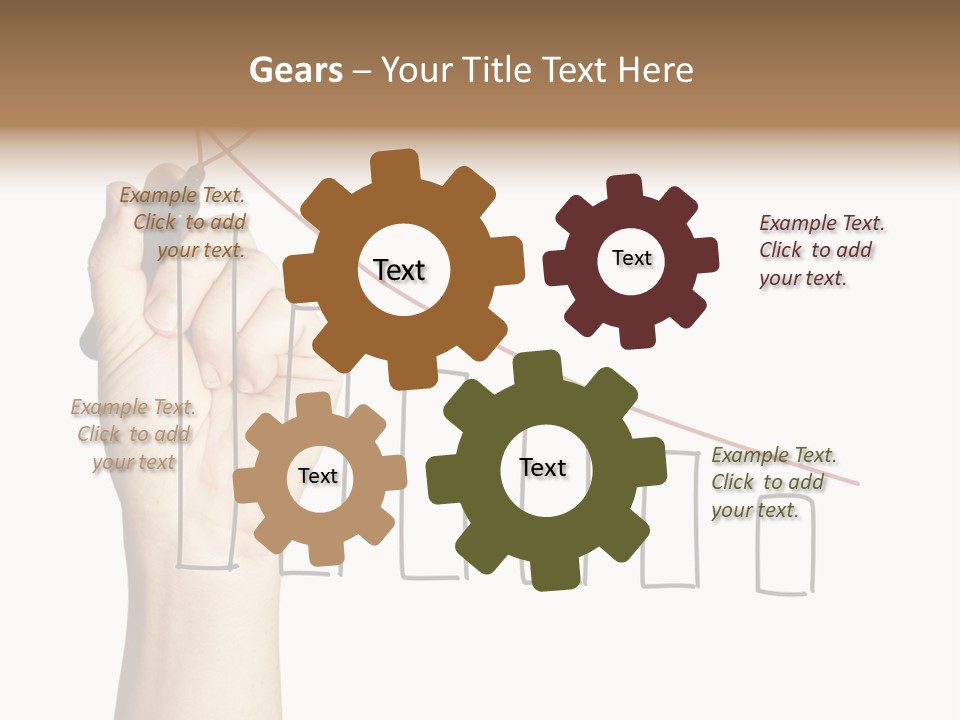 Gears – Your Title Text Here

Example Text. Click to add your text.

Text

Text

Example Text. Click to add your text.

Example Text. Click to add your text

Text

Text

Example Text. Click to add your text.